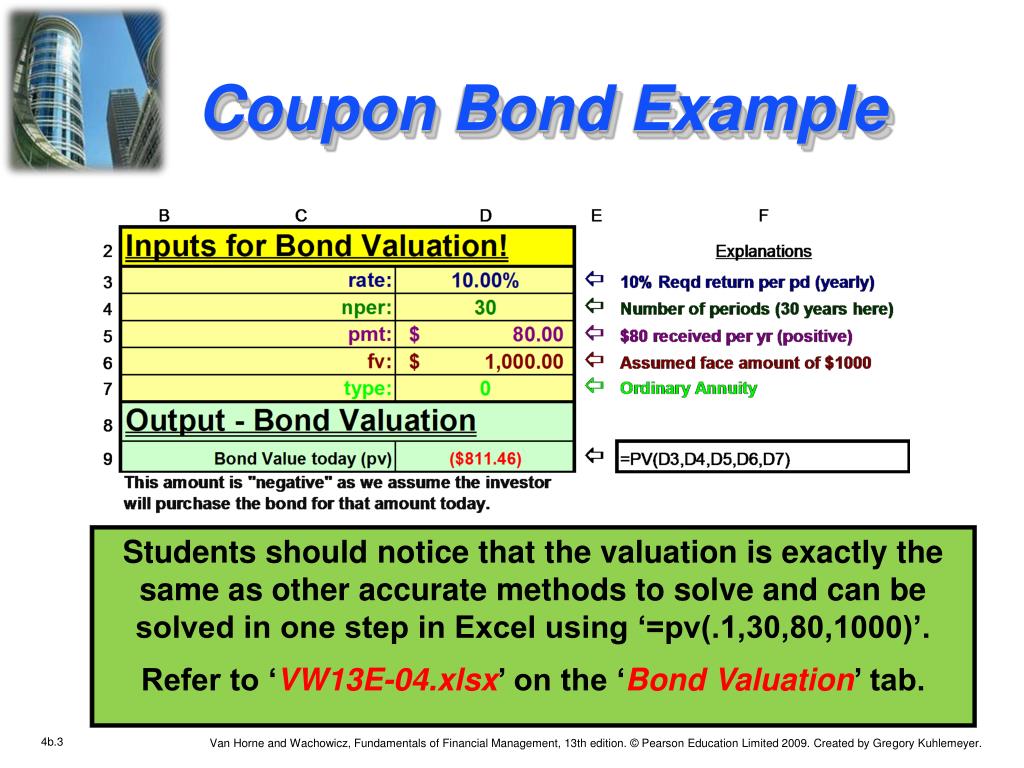 Coupon Bond Example

| | B | C | D | E | F |
|---|---|---|---|---|---|
| 2 | Inputs for Bond Valuation! | | | | Explanations |
| 3 | | rate: | 10.00% | ⇦ | 10% Reqd return per pd (yearly) |
| 4 | | nper: | 30 | ⇦ | Number of periods (30 years here) |
| 5 | | pmt: | $ 80.00 | ⇦ | $80 received per yr (positive) |
| 6 | | fv: | $ 1,000.00 | ⇦ | Assumed face amount of $1000 |
| 7 | | type: | 0 | ⇦ | Ordinary Annuity |
| 8 | Output - Bond Valuation | | | | |
| 9 | | Bond Value today (pv) | ($811.46) | ⇦ | =PV(D3,D4,D5,D6,D7) |

This amount is "negative" as we assume the investor will purchase the bond for that amount today.

Students should notice that the valuation is exactly the same as other accurate methods to solve and can be solved in one step in Excel using ‘=pv(.1,30,80,1000)’.

Refer to ‘VW13E-04.xlsx’ on the ‘Bond Valuation’ tab.

4b.3

Van Horne and Wachowicz, Fundamentals of Financial Management, 13th edition. © Pearson Education Limited 2009. Created by Gregory Kuhlemeyer.